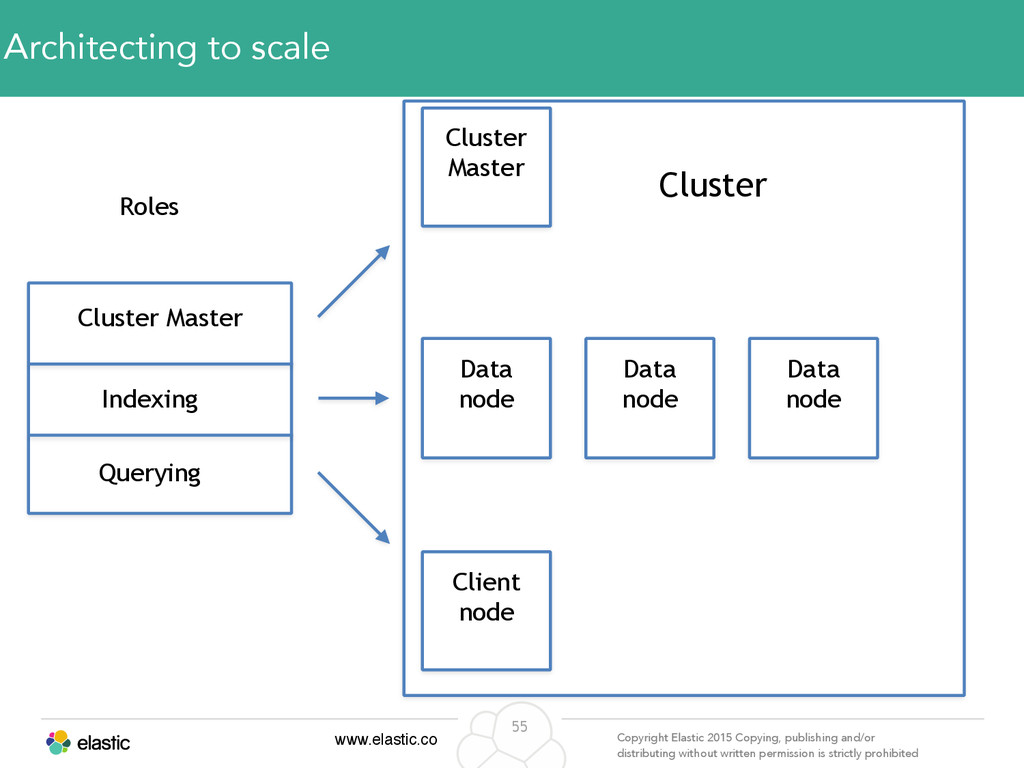 Architecting to scale

Roles

Cluster Master

Indexing

Querying

Cluster Master

Cluster

Data node

Data node

Data node

Client node

elastic

www.elastic.co

55

Copyright Elastic 2015 Copying, publishing and/or distributing without written permission is strictly prohibited